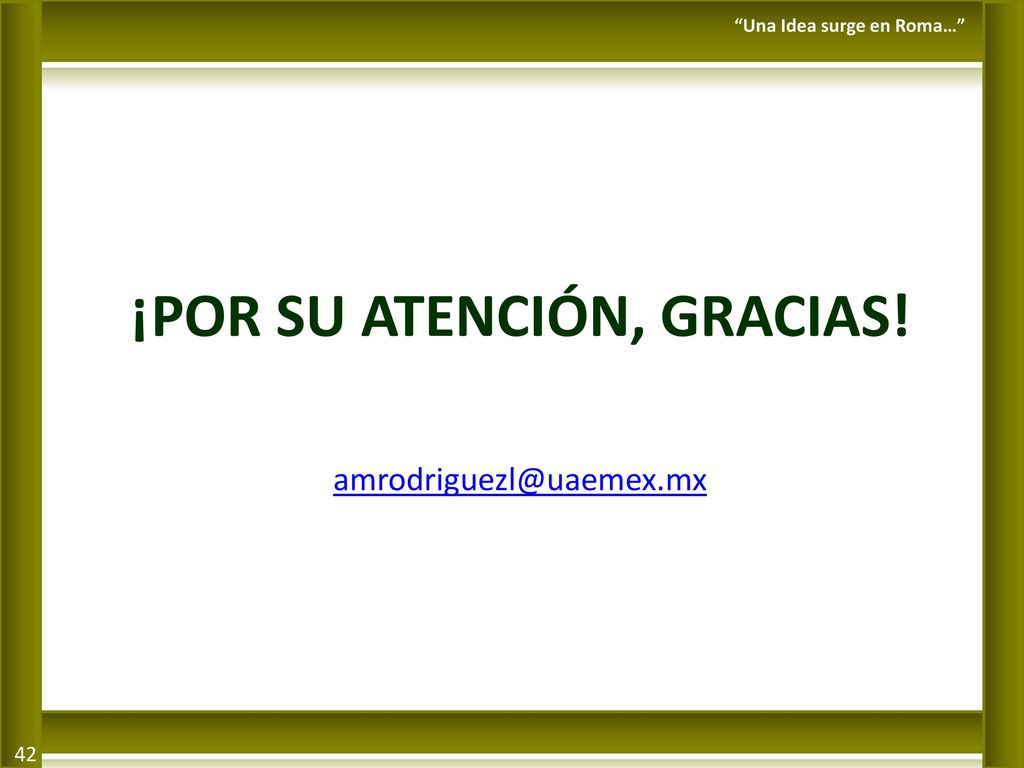 “Una Idea surge en Roma…”

¡POR SU ATENCIÓN, GRACIAS!

amrodriguezl@uaemex.mx

42